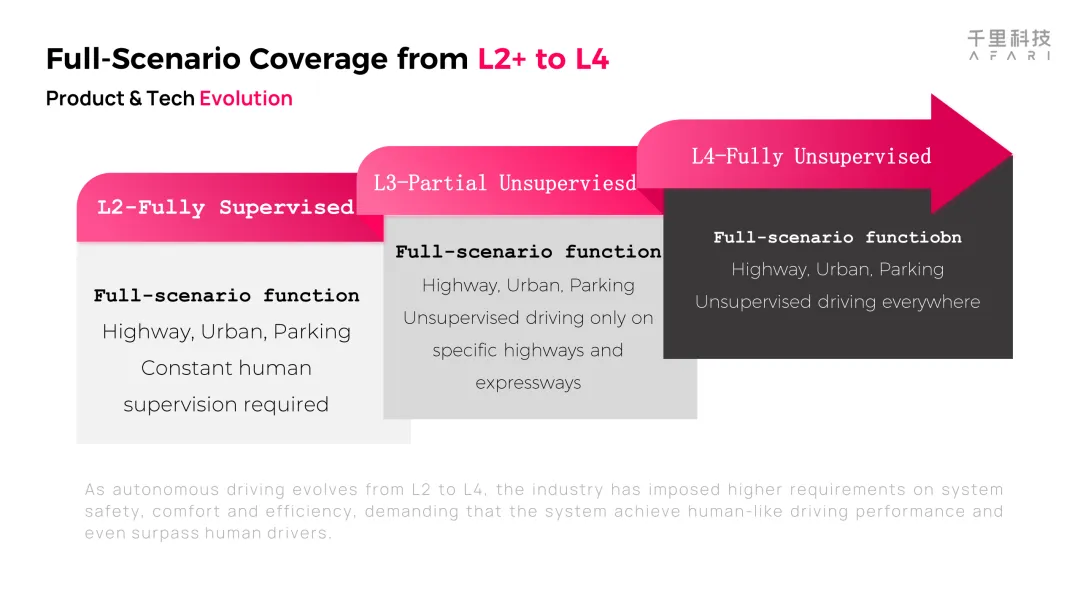 千里科技
AFARI

Full-Scenario Coverage from L2+ to L4

Product & Tech Evolution

L2-Fully Supervised

Full-scenario function
Highway, Urban, Parking
Constant human supervision required

L3-Partial Unsuperviesd

Full-scenario function
Highway, Urban, Parking
Unsupervised driving only on specific highways and expressways

L4-Fully Unsupervised

Full-scenario functiobn
Highway, Urban, Parking
Unsupervised driving everywhere

As autonomous driving evolves from L2 to L4, the industry has imposed higher requirements on system safety, comfort and efficiency, demanding that the system achieve human-like driving performance and even surpass human drivers.